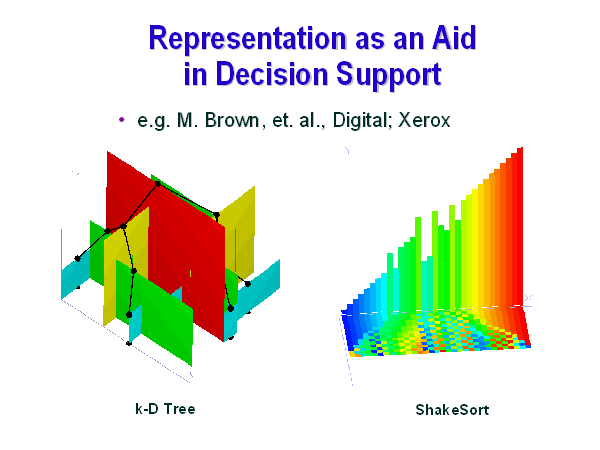 Representation as an Aid in Decision Support

• e.g. M. Brown, et. al., Digital; Xerox

k-D Tree

ShakeSort